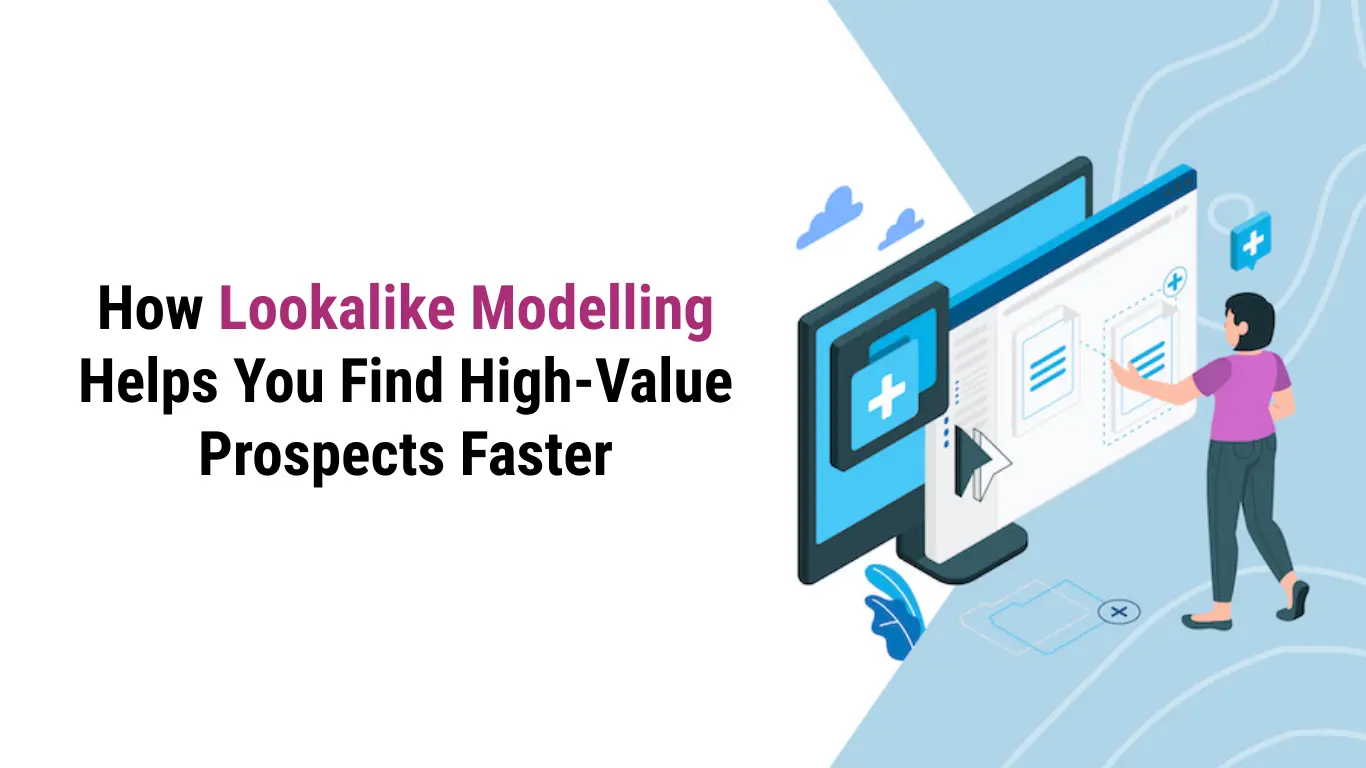 How Lookalike Modelling Helps You Find High-Value Prospects Faster